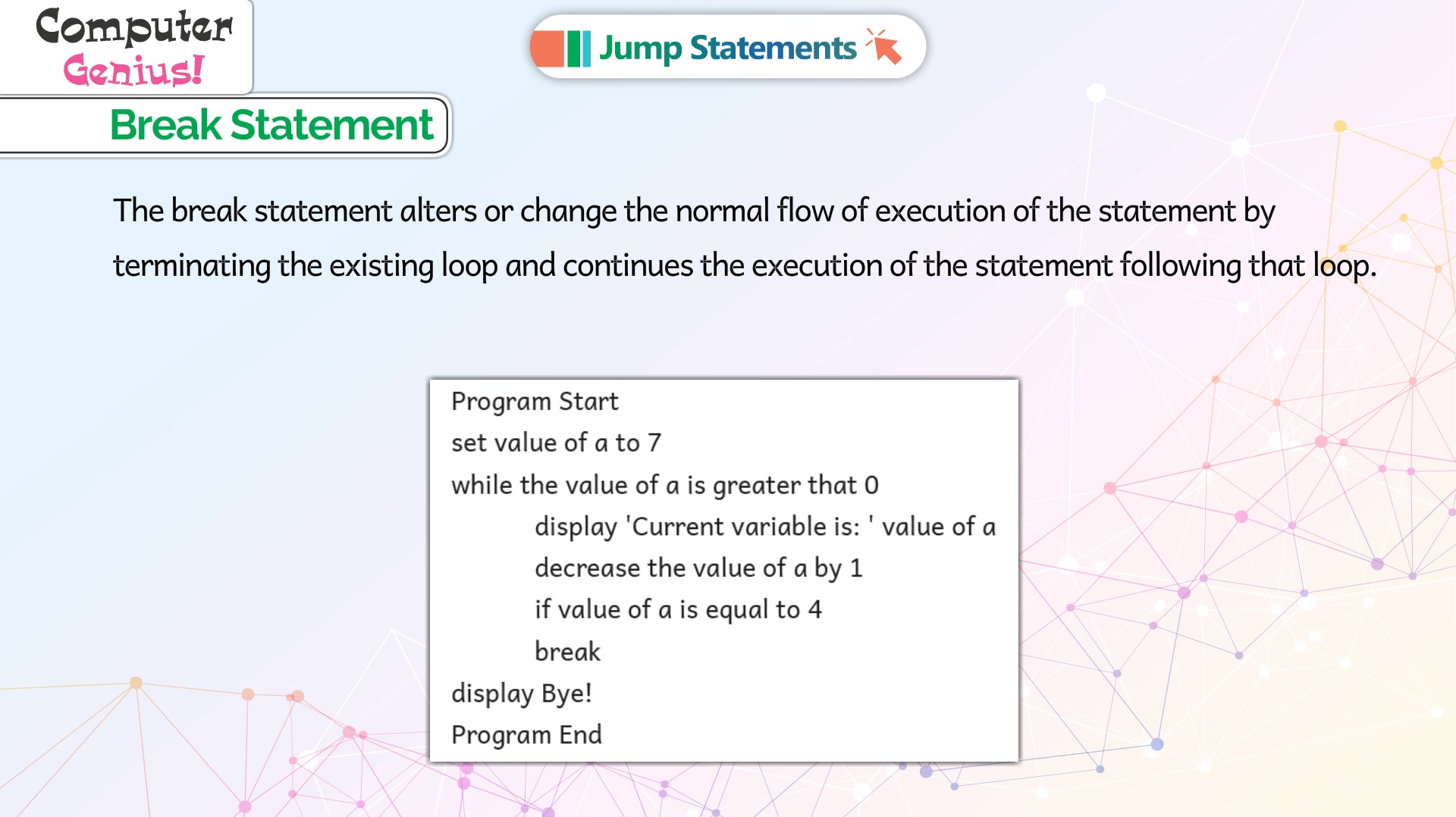 Computer Genius!

Jump Statements

Break Statement

The break statement alters or change the normal flow of execution of the statement by terminating the existing loop and continues the execution of the statement following that loop.

Program Start
set value of a to 7
while the value of a is greater that 0
display 'Current variable is: ' value of a
decrease the value of a by 1
if value of a is equal to 4
break
display Bye!
Program End